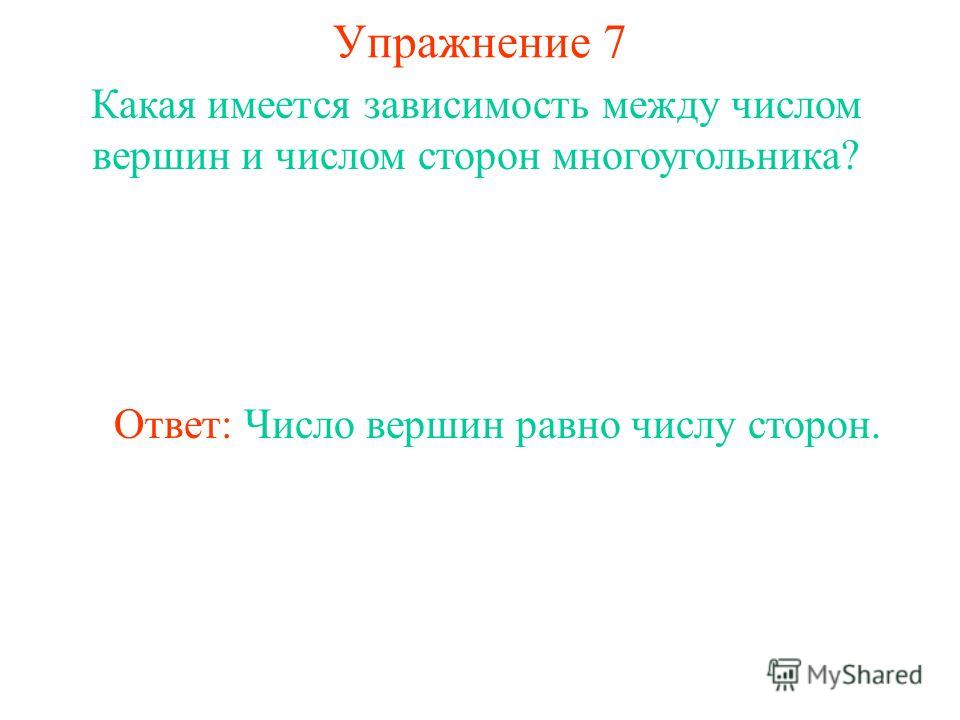 Упражнение 7

Какая имеется зависимость между числом вершин и числом сторон многоугольника?

Ответ: Число вершин равно числу сторон.

MyShared